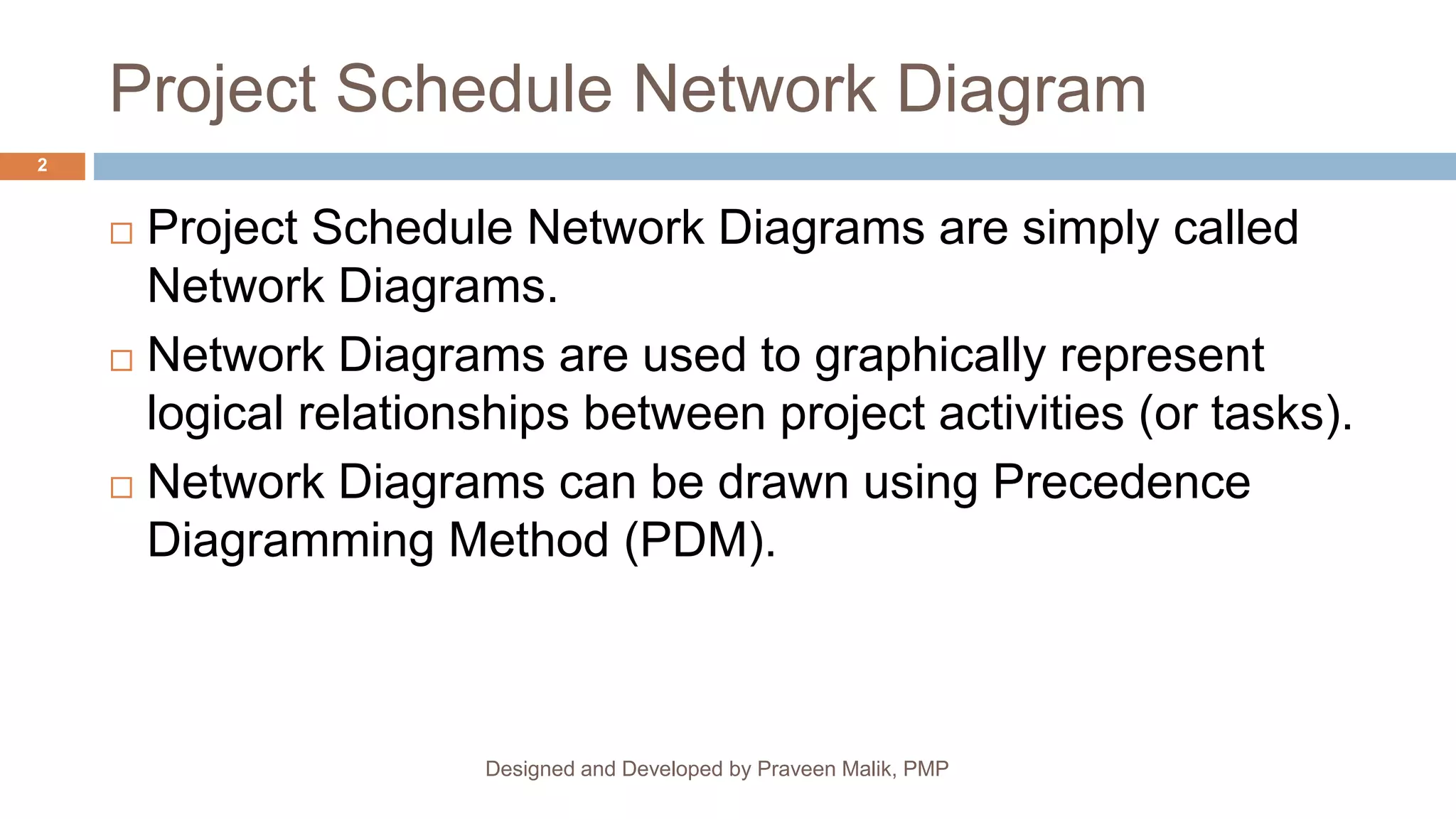 Project Schedule Network Diagram

2

□ Project Schedule Network Diagrams are simply called Network Diagrams.

□ Network Diagrams are used to graphically represent logical relationships between project activities (or tasks).

□ Network Diagrams can be drawn using Precedence Diagramming Method (PDM).

Designed and Developed by Praveen Malik, PMP